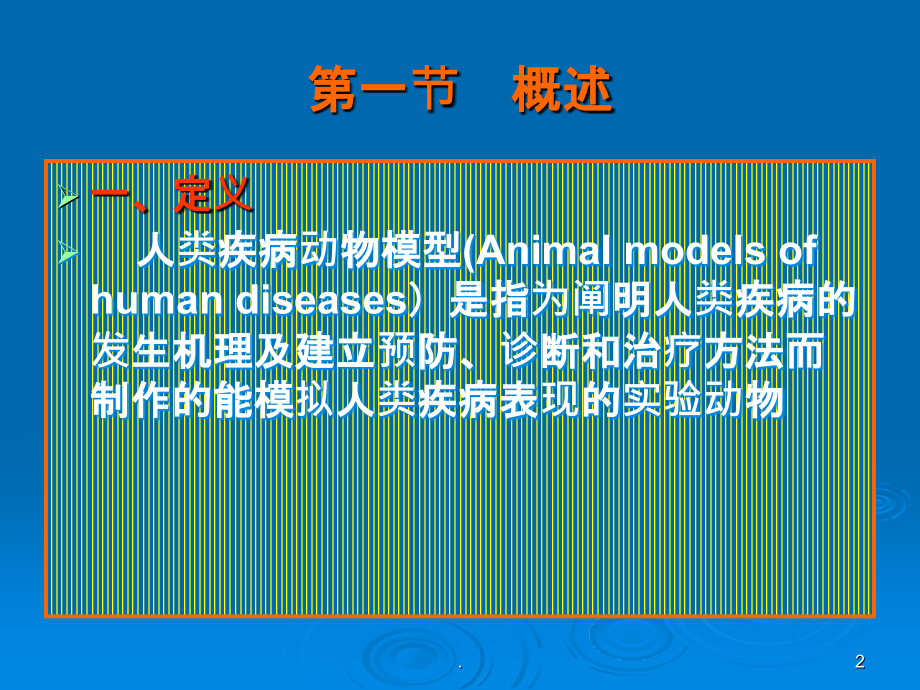 第一节　概述

一、定义

人类疾病动物模型(Animal models of human diseases）是指为阐明人类疾病的发生机理及建立预防、诊断和治疗方法而制作的能模拟人类疾病表现的实验动物

.

2